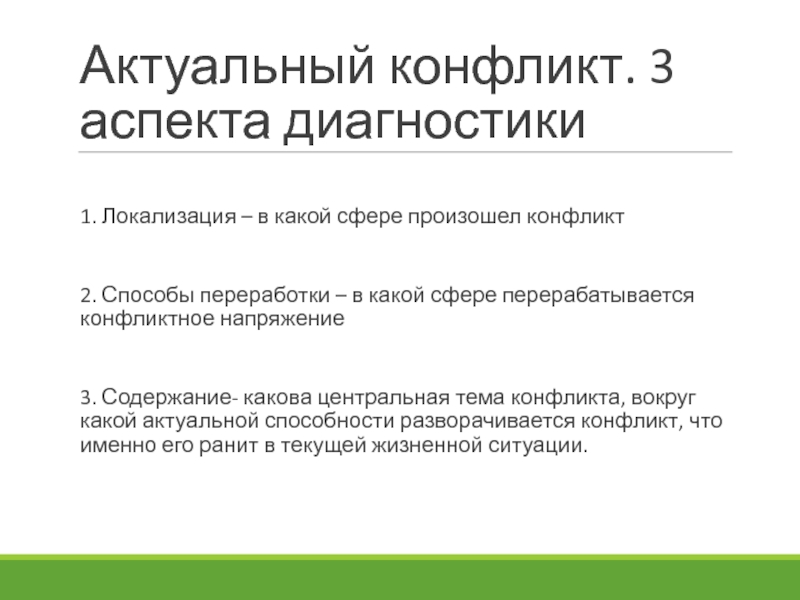 Актуальный конфликт. 3 аспекта диагностики

1. Локализация – в какой сфере произошел конфликт

2. Способы переработки – в какой сфере перерабатывается конфликтное напряжение

3. Содержание- какова центральная тема конфликта, вокруг какой актуальной способности разворачивается конфликт, что именно его ранит в текущей жизненной ситуации.